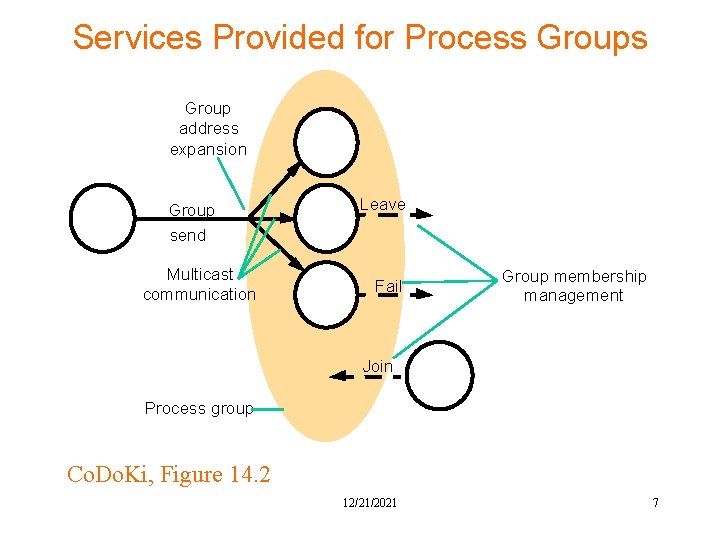 Services Provided for Process Groups

Group address expansion

Group send

Multicast communication

Leave

Fail

Group membership management

Join

Process group

CoDoKi, Figure 14.2

12/21/2021

7